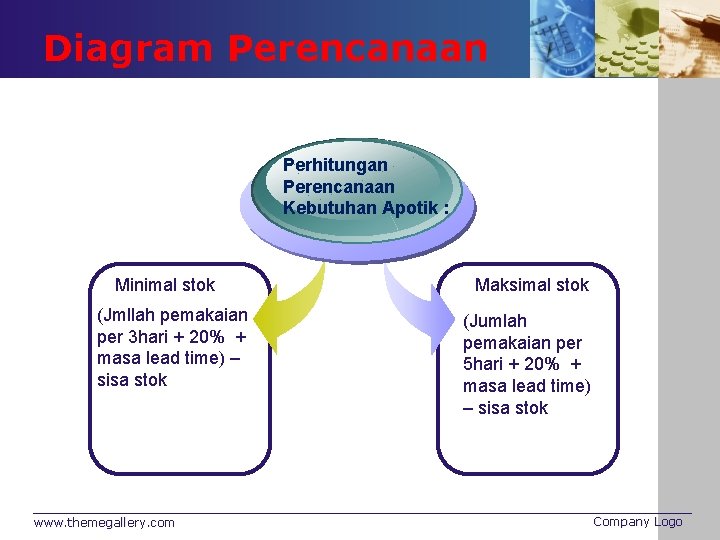 Diagram Perencanaan

Perhitungan Perencanaan Kebutuhan Apotik :

Minimal stok

(Jmllah pemakaian per 3hari + 20% + masa lead time) – sisa stok

Maksimal stok

(Jumlah pemakaian per 5hari + 20% + masa lead time) – sisa stok

www.themegallery.com

Company Logo